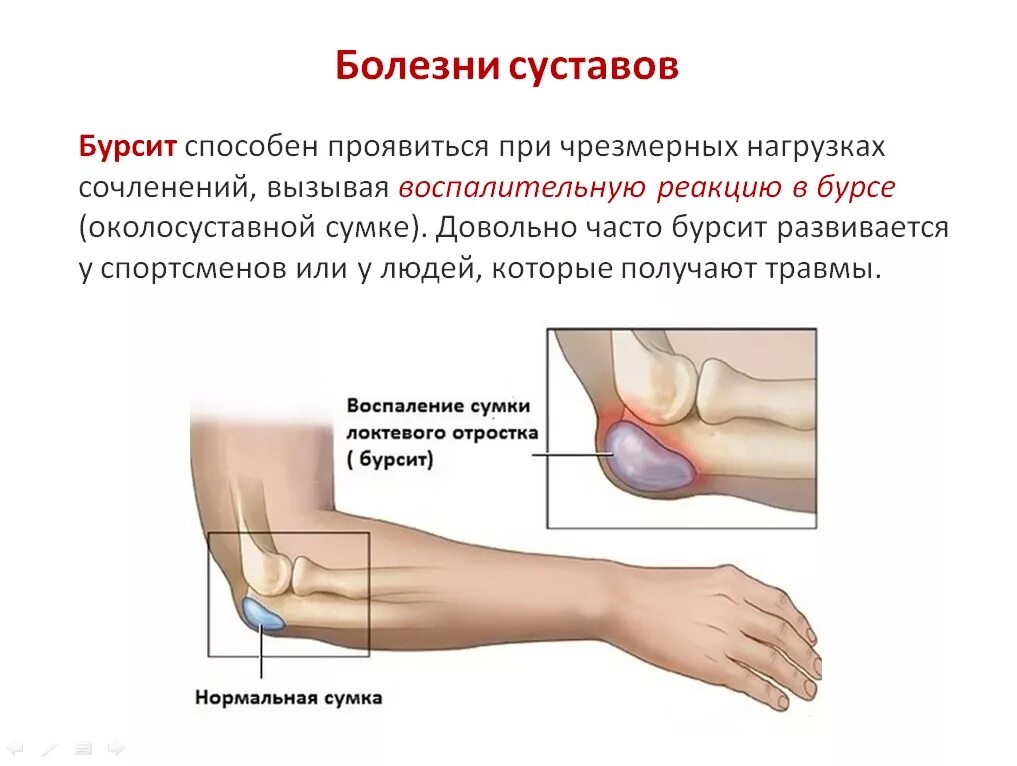 Болезни суставов

Бурсит способен проявиться при чрезмерных нагрузках сочленений, вызывая воспалительную реакцию в бурсе (околосуставной сумке). Довольно часто бурсит развивается у спортсменов или у людей, которые получают травмы.

Воспаление сумки локтевого отростка ( бурсит)

Нормальная сумка